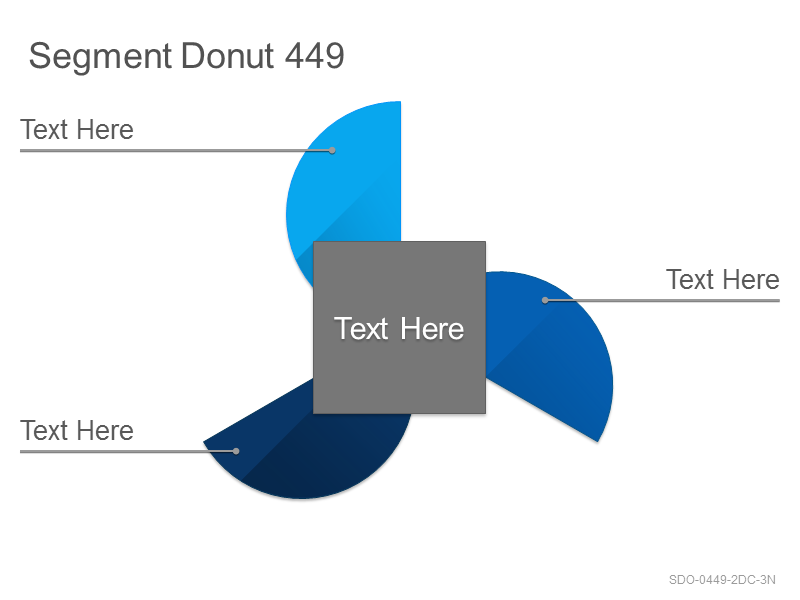 Segment Donut 449

Text Here

Text Here

Text Here

Text Here

SDO-0449-2DC-3N